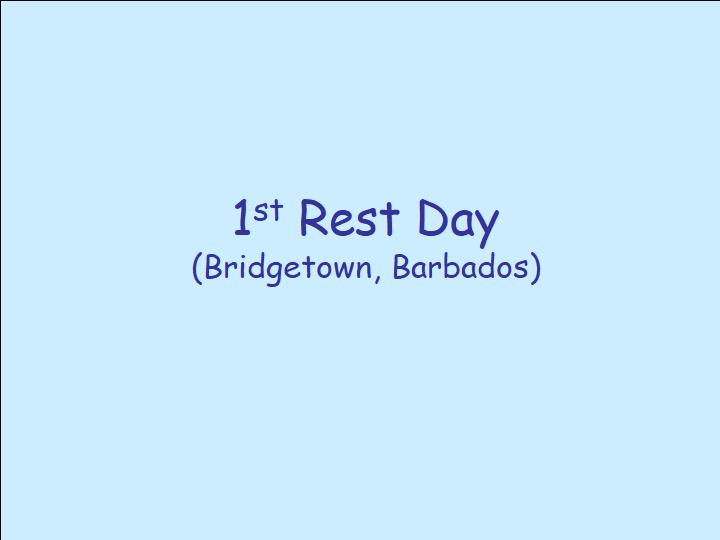 1st Rest Day
(Bridgetown, Barbados)